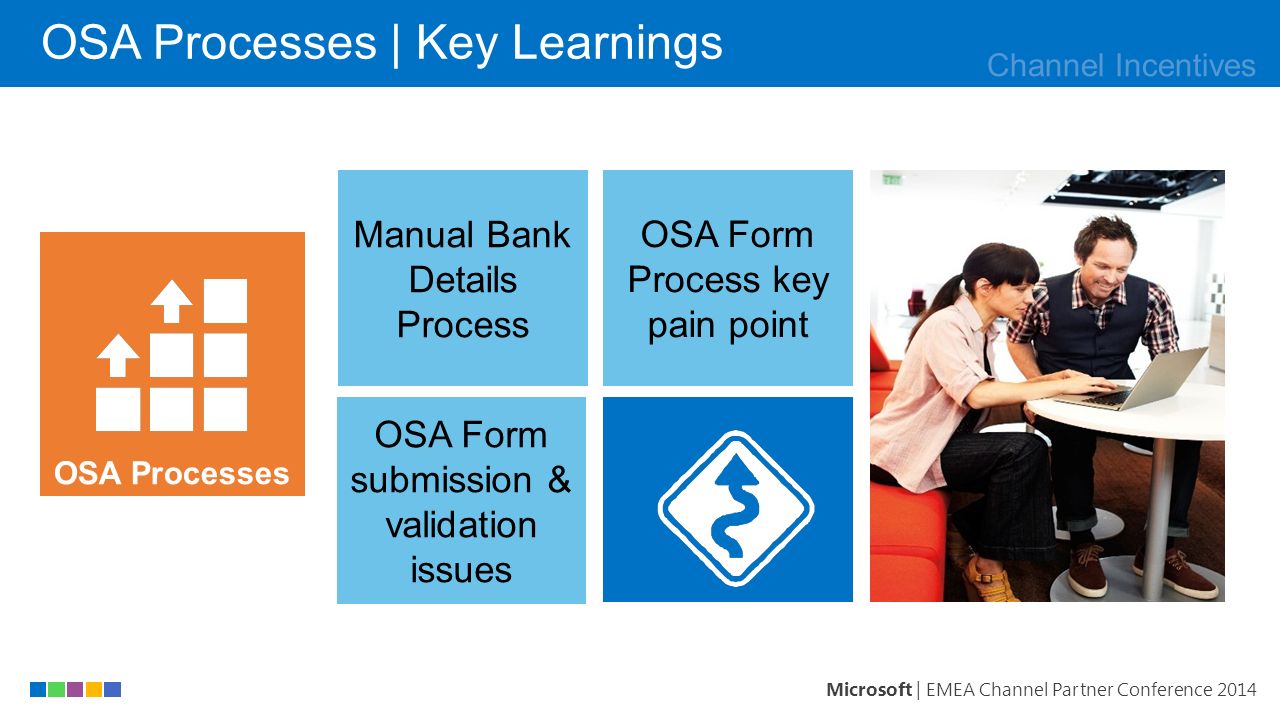 OSA Processes | Key Learnings

Channel Incentives

OSA Processes

Manual Bank Details Process

OSA Form Process key pain point

OSA Form submission & validation issues

Microsoft | EMEA Channel Partner Conference 2014